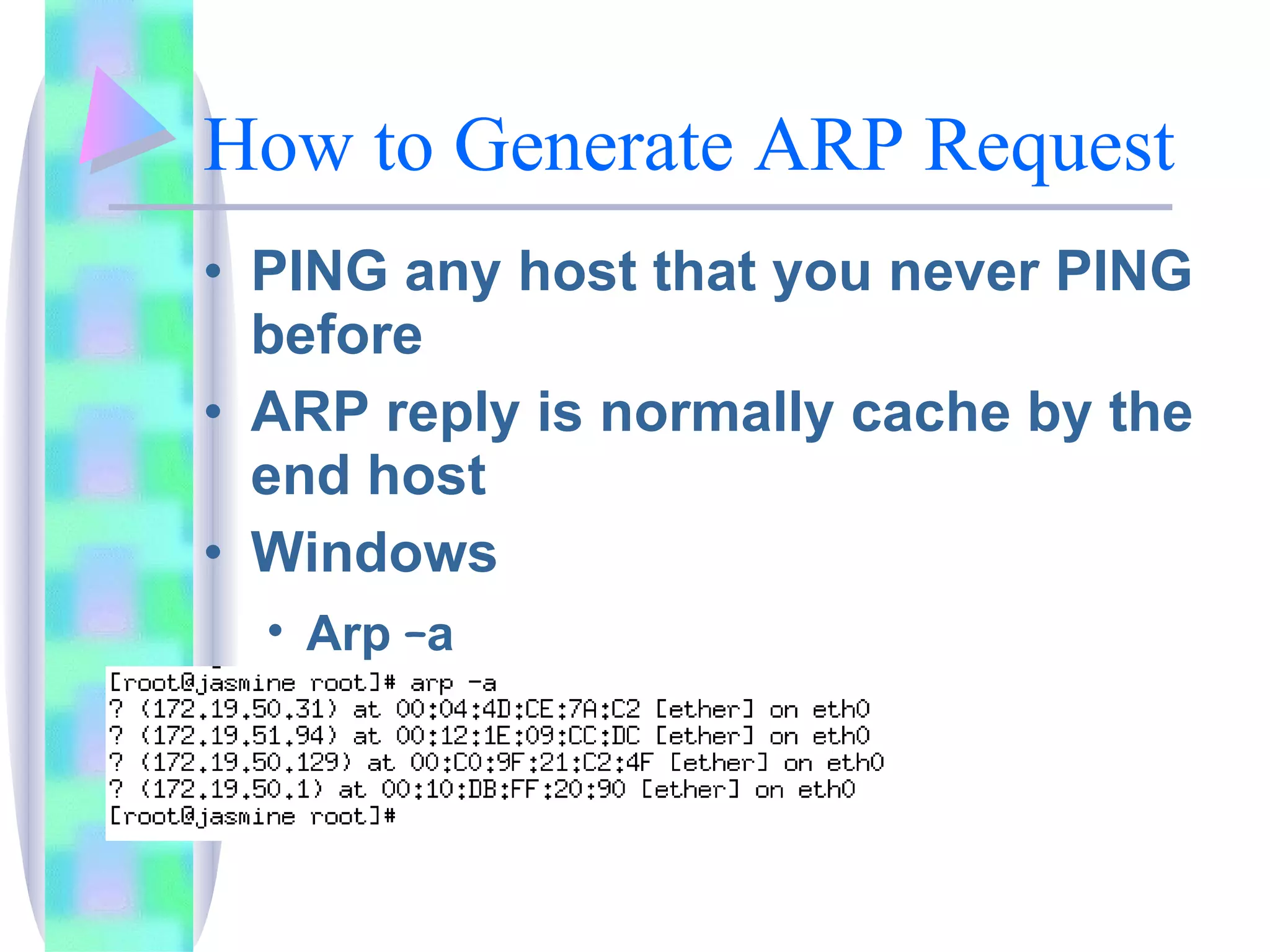 How to Generate ARP Request

• PING any host that you never PING before
• ARP reply is normally cache by the end host
• Windows
  • Arp –a

[root@jasmine root]# arp -a
? (172.19.50.31) at 00:04:4D:CE:7A:C2 [ether] on eth0
? (172.19.51.94) at 00:12:1E:09:CC:DC [ether] on eth0
? (172.19.50.129) at 00:C0:9F:21:C2:4F [ether] on eth0
? (172.19.50.1) at 00:10:DB:FF:20:90 [ether] on eth0
[root@jasmine root]#